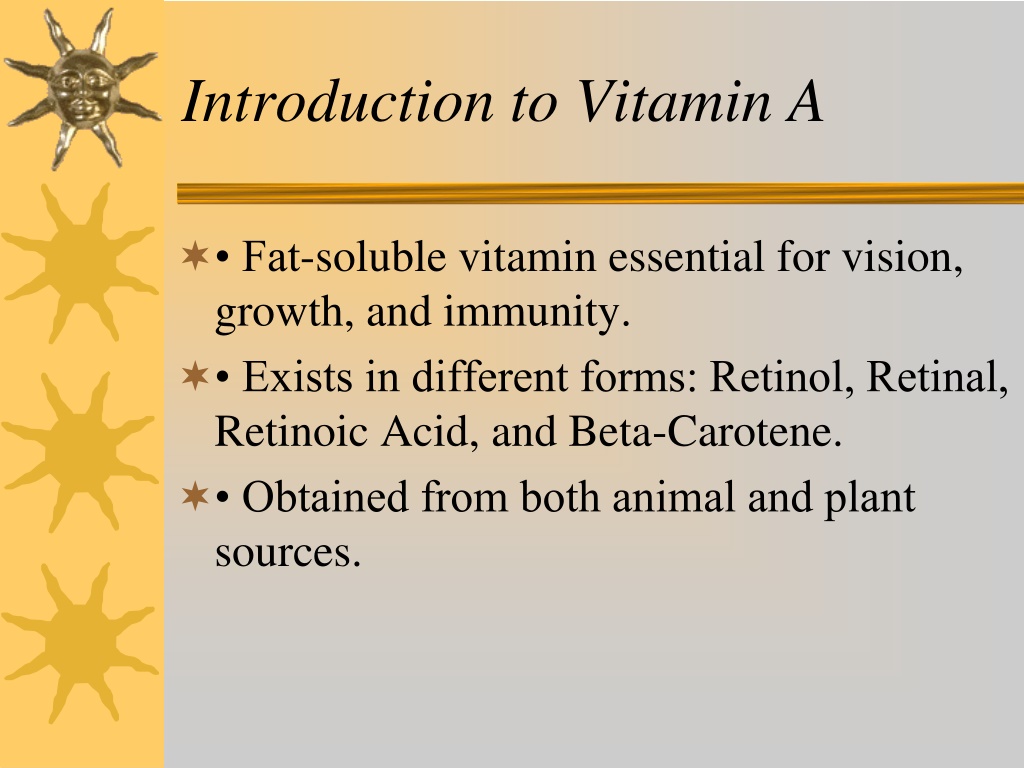 Introduction to Vitamin A

• Fat-soluble vitamin essential for vision, growth, and immunity.

• Exists in different forms: Retinol, Retinal, Retinoic Acid, and Beta-Carotene.

• Obtained from both animal and plant sources.